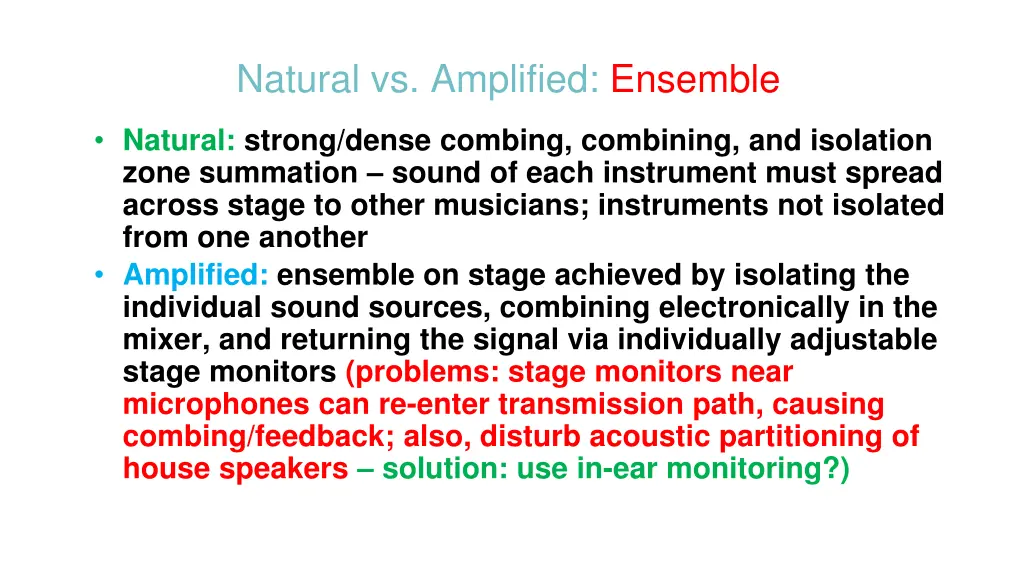 Natural vs. Amplified: Ensemble

• Natural: strong/dense combing, combining, and isolation zone summation – sound of each instrument must spread across stage to other musicians; instruments not isolated from one another
• Amplified: ensemble on stage achieved by isolating the individual sound sources, combining electronically in the mixer, and returning the signal via individually adjustable stage monitors (problems: stage monitors near microphones can re-enter transmission path, causing combing/feedback; also, disturb acoustic partitioning of house speakers – solution: use in-ear monitoring?)